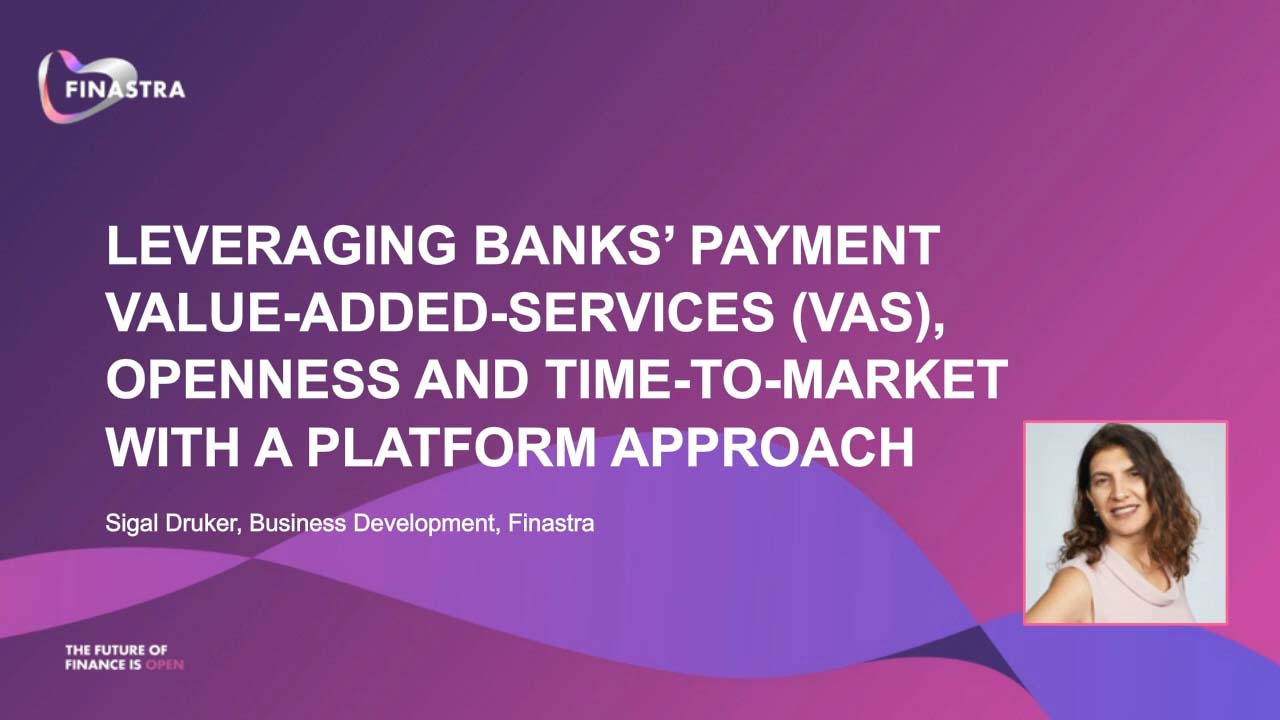 FINASTRA

LEVERAGING BANKS' PAYMENT VALUE-ADDED-SERVICES (VAS), OPENNESS AND TIME-TO-MARKET WITH A PLATFORM APPROACH

Sigal Druker, Business Development, Finastra

THE FUTURE OF FINANCE IS OPEN